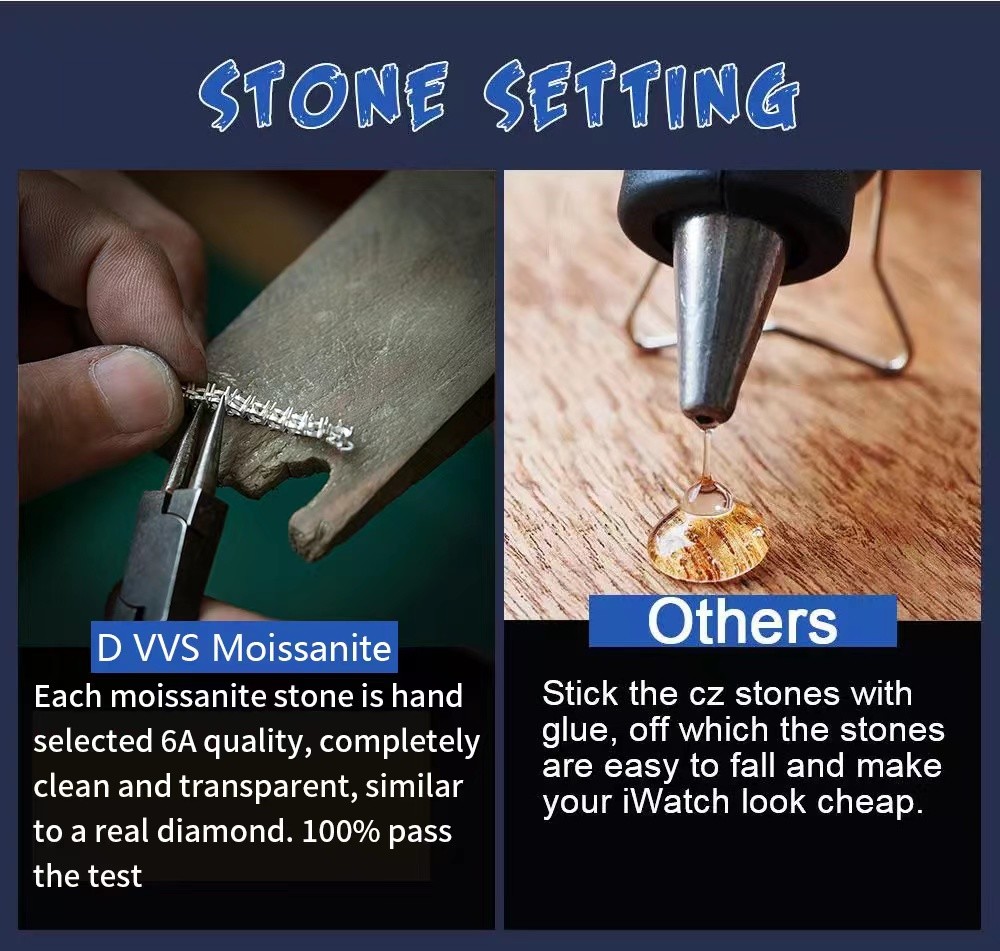 STONE SETTING

D VVS Moissanite

Each moissanite stone is hand selected 6A quality, completely clean and transparent, similar to a real diamond. 100% pass the test

Others

Stick the cz stones with glue, off which the stones are easy to fall and make your iWatch look cheap.